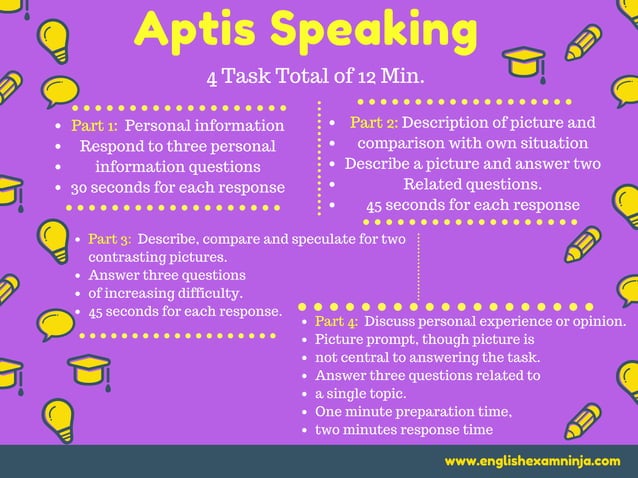 Aptis Speaking

4 Task Total of 12 Min.

- Part 1: Personal information
- Respond to three personal
- information questions
- 30 seconds for each response

- Part 2: Description of picture and
- comparison with own situation
- Describe a picture and answer two
- Related questions.
- 45 seconds for each response

- Part 3: Describe, compare and speculate for two contrasting pictures.
- Answer three questions
- of increasing difficulty.
- 45 seconds for each response.

- Part 4: Discuss personal experience or opinion.
- Picture prompt, though picture is
- not central to answering the task.
- Answer three questions related to
- a single topic.
- One minute preparation time,
- two minutes response time

www.englishexamninja.com